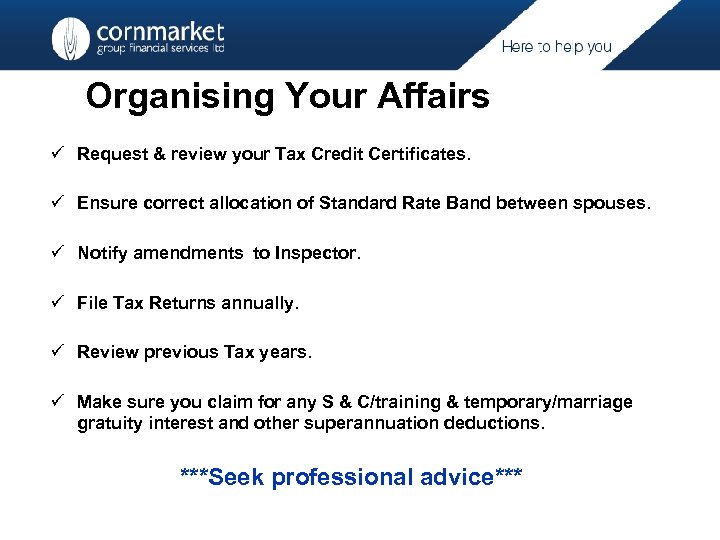 cornmarket
group financial services ltd

Here to help you

Organising Your Affairs

✓ Request & review your Tax Credit Certificates.

✓ Ensure correct allocation of Standard Rate Band between spouses.

✓ Notify amendments to Inspector.

✓ File Tax Returns annually.

✓ Review previous Tax years.

✓ Make sure you claim for any S & C/training & temporary/marriage gratuity interest and other superannuation deductions.

***Seek professional advice***